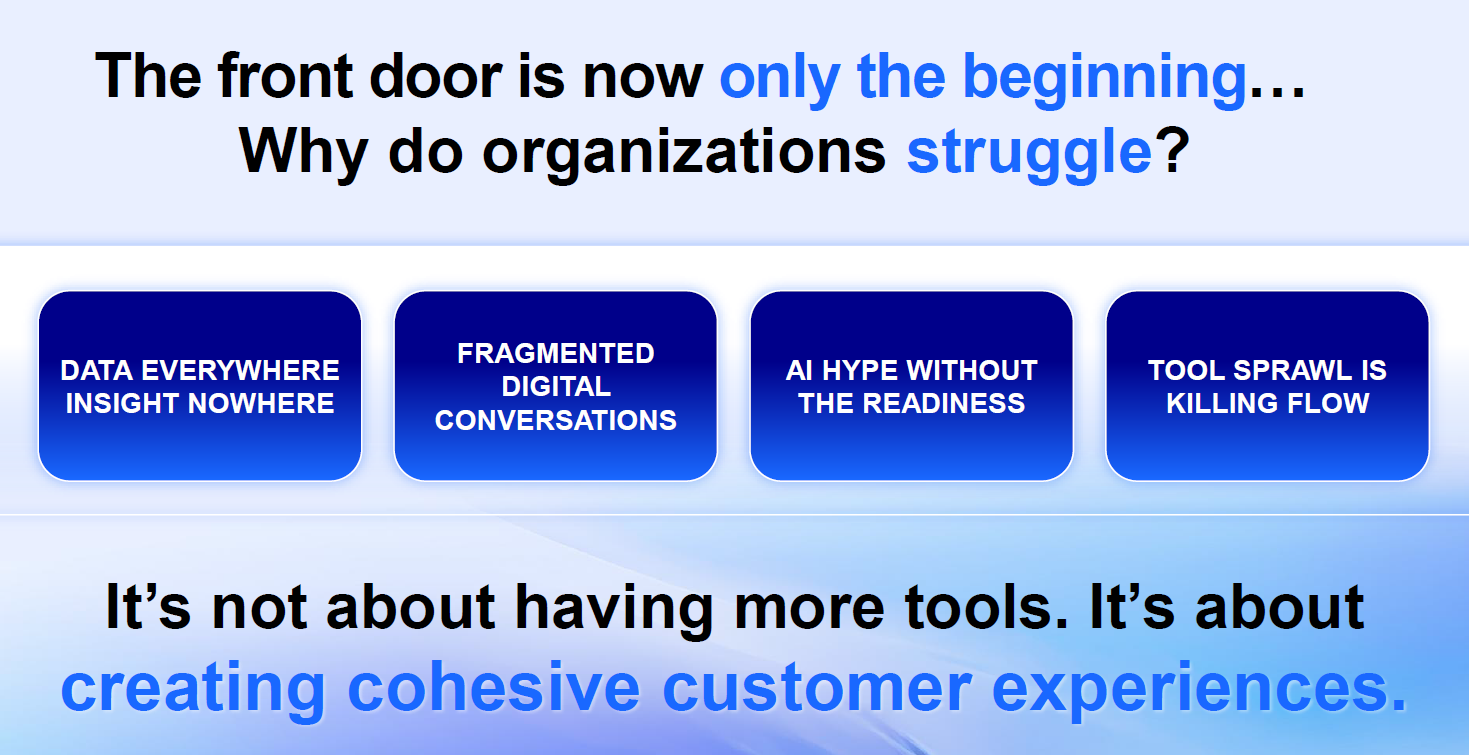 The front door is now only the beginning…
Why do organizations struggle?

DATA EVERYWHERE INSIGHT NOWHERE

FRAGMENTED DIGITAL CONVERSATIONS

AI HYPE WITHOUT THE READINESS

TOOL SPRAWL IS KILLING FLOW

It’s not about having more tools. It’s about creating cohesive customer experiences.